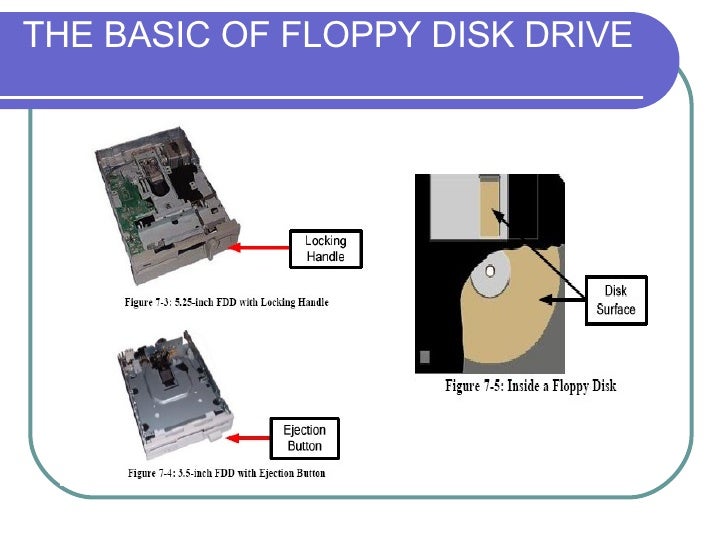 THE BASIC OF FLOPPY DISK DRIVE

Locking Handle

Figure 7-3: 5.25-inch FDD with Locking Handle

Ejection Button

Figure 7-4: 3.5-inch FDD with Ejection Button

Disk Surface

Figure 7-5: Inside a Floppy Disk